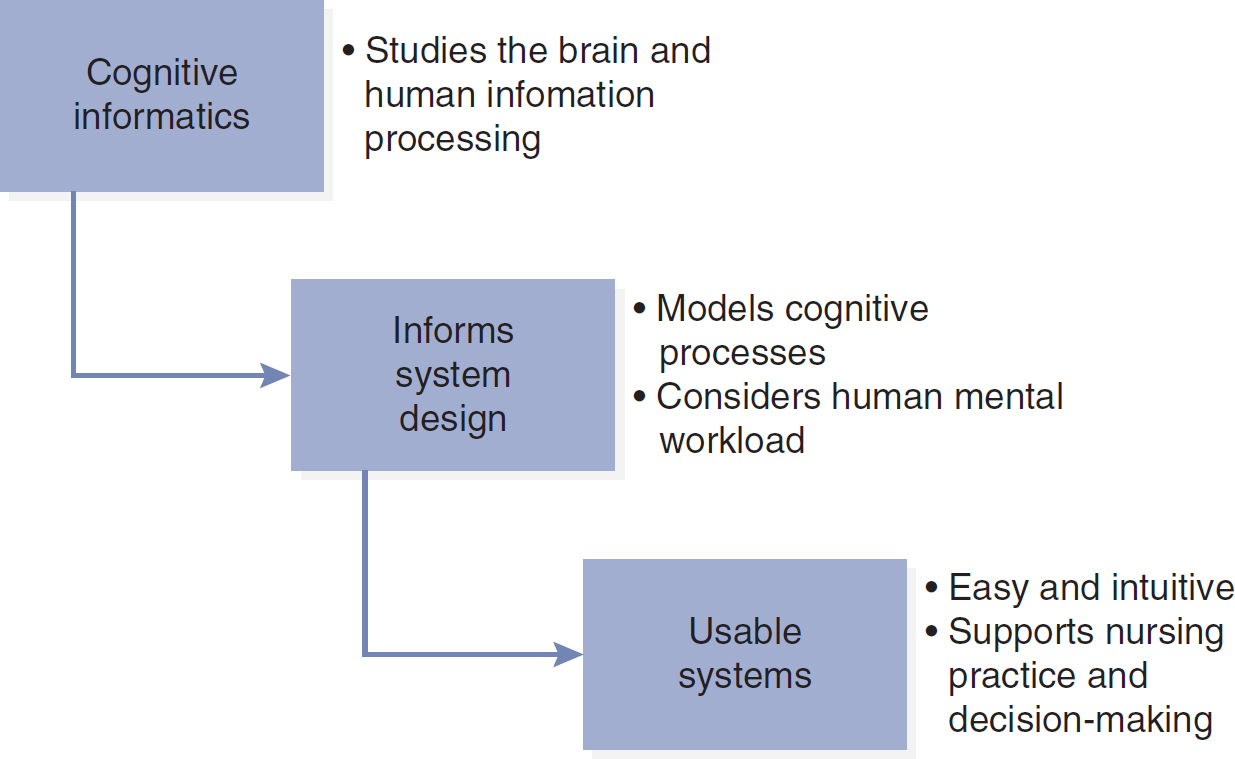 Cognitive informatics

• Studies the brain and human infomation processing

Informs system design

• Models cognitive processes
• Considers human mental workload

Usable systems

• Easy and intuitive
• Supports nursing practice and decision-making